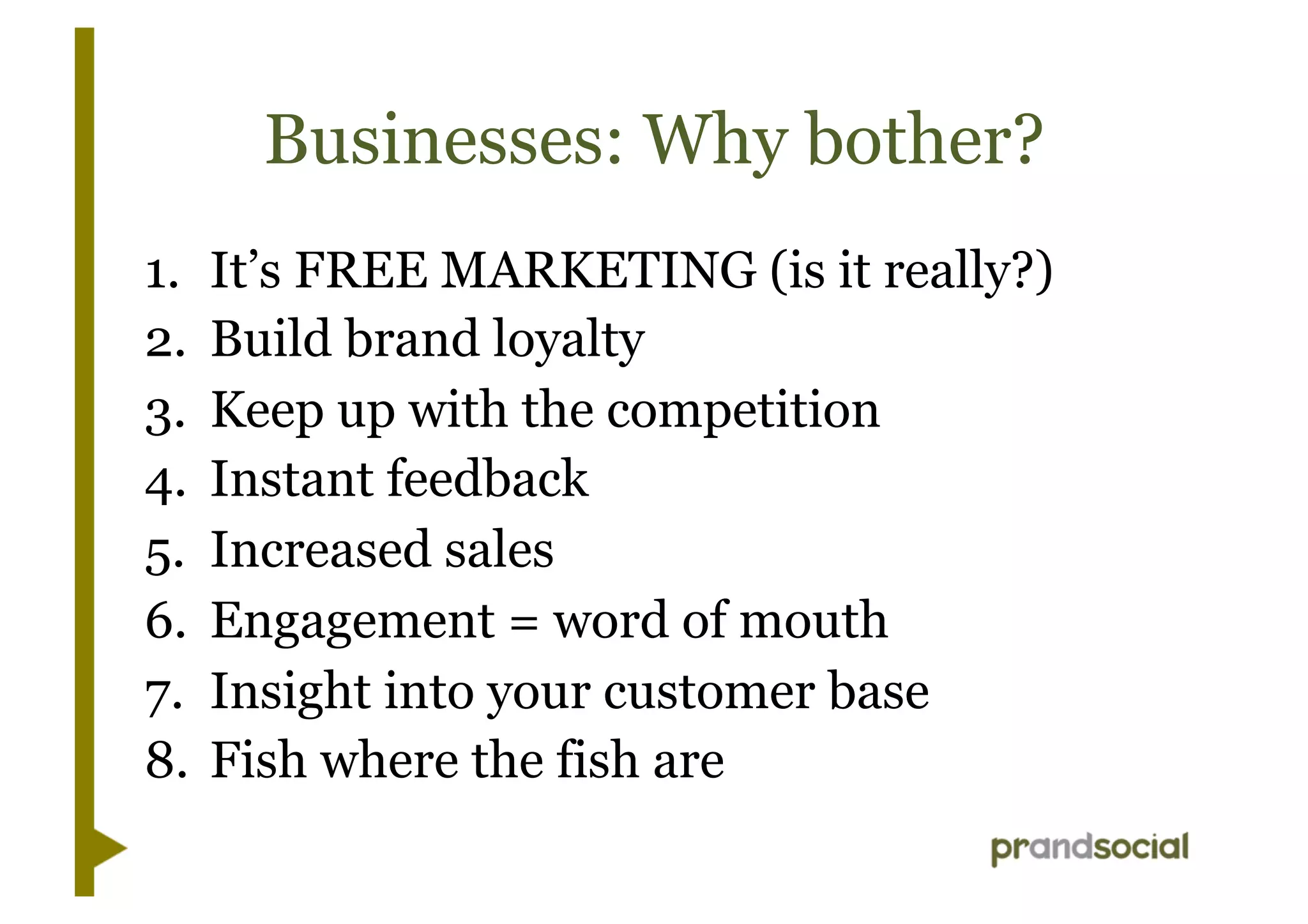 Businesses: Why bother?

1. It’s FREE MARKETING (is it really?)
2. Build brand loyalty
3. Keep up with the competition
4. Instant feedback
5. Increased sales
6. Engagement = word of mouth
7. Insight into your customer base
8. Fish where the fish are

prandsocial